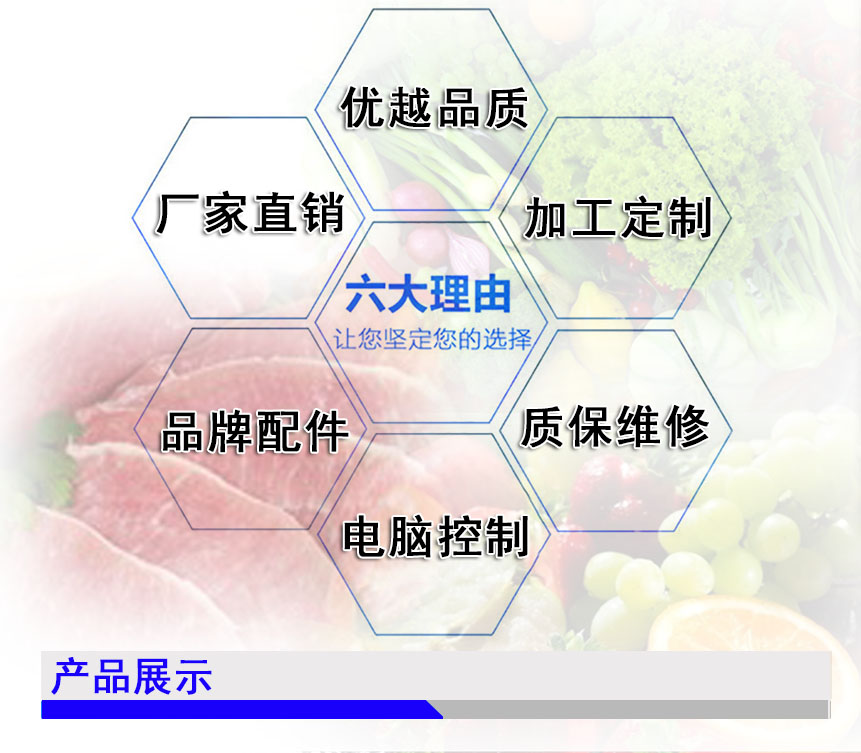 优越品质

厂家直销

加工定制

六大理由
让您坚定您的选择

品牌配件

质保维修

电脑控制

产品展示